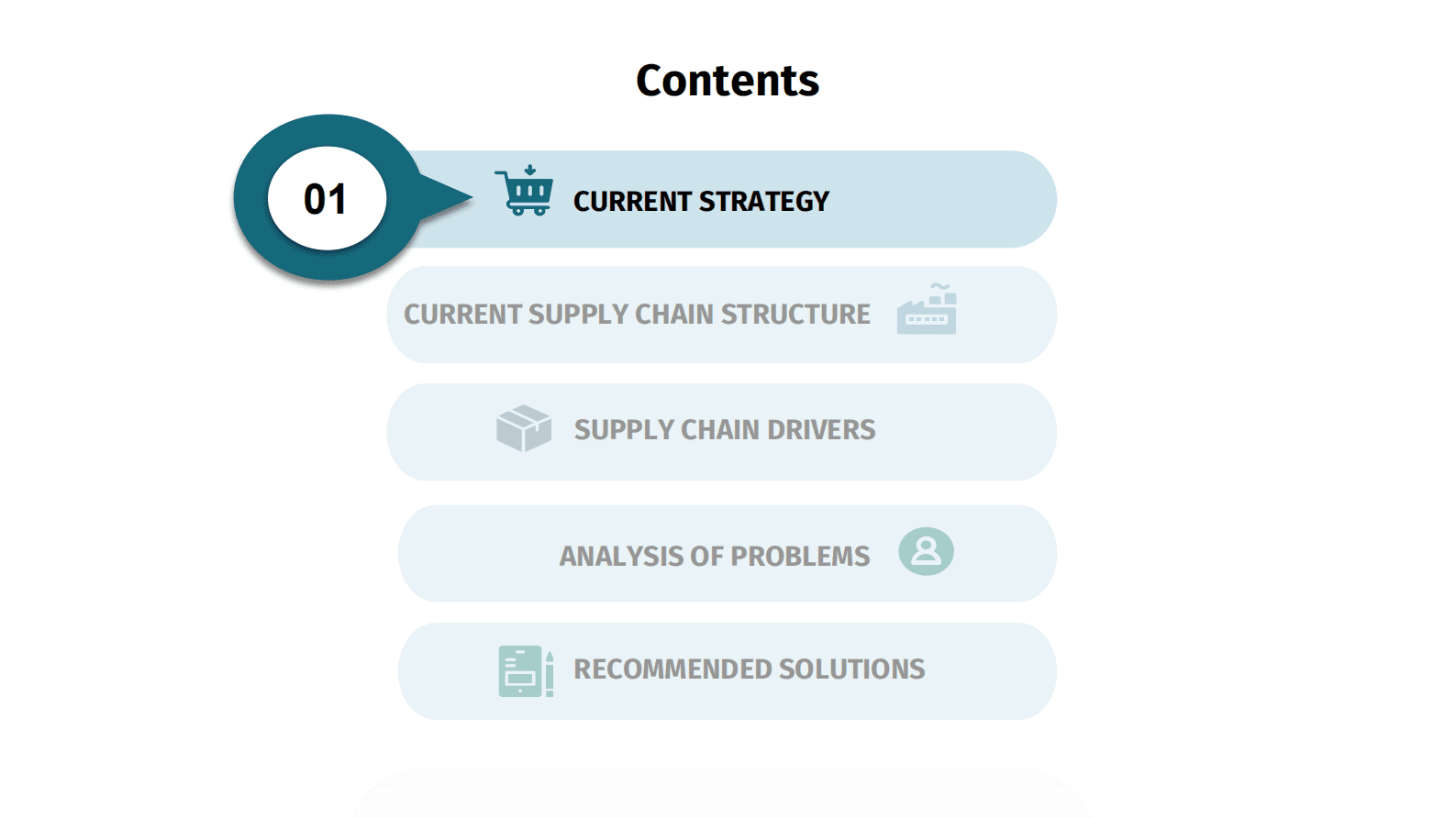 Contents

01

CURRENT STRATEGY

CURRENT SUPPLY CHAIN STRUCTURE

SUPPLY CHAIN DRIVERS

ANALYSIS OF PROBLEMS

RECOMMENDED SOLUTIONS